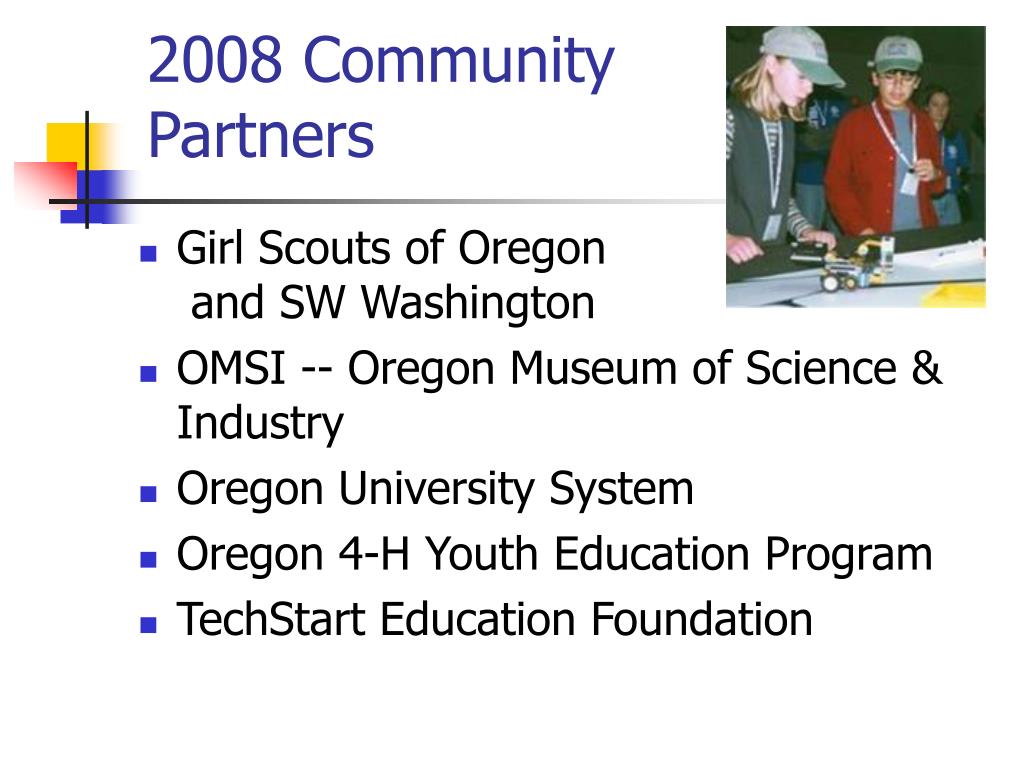 2008 Community Partners

- Girl Scouts of Oregon and SW Washington
- OMSI -- Oregon Museum of Science & Industry
- Oregon University System
- Oregon 4-H Youth Education Program
- TechStart Education Foundation